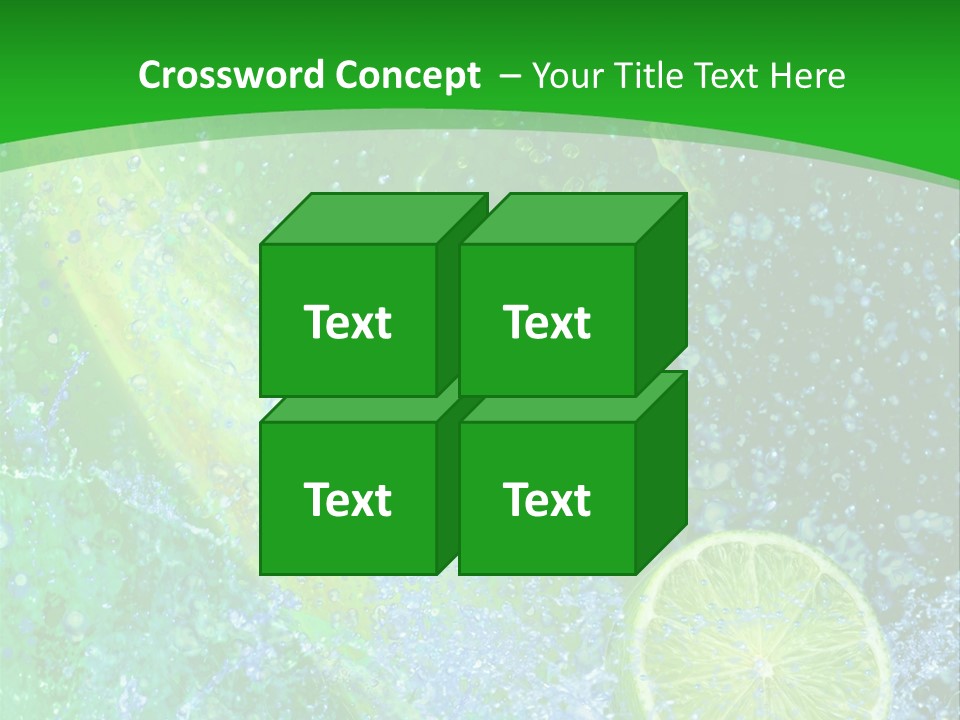 Crossword Concept – Your Title Text Here

Text

Text

Text

Text